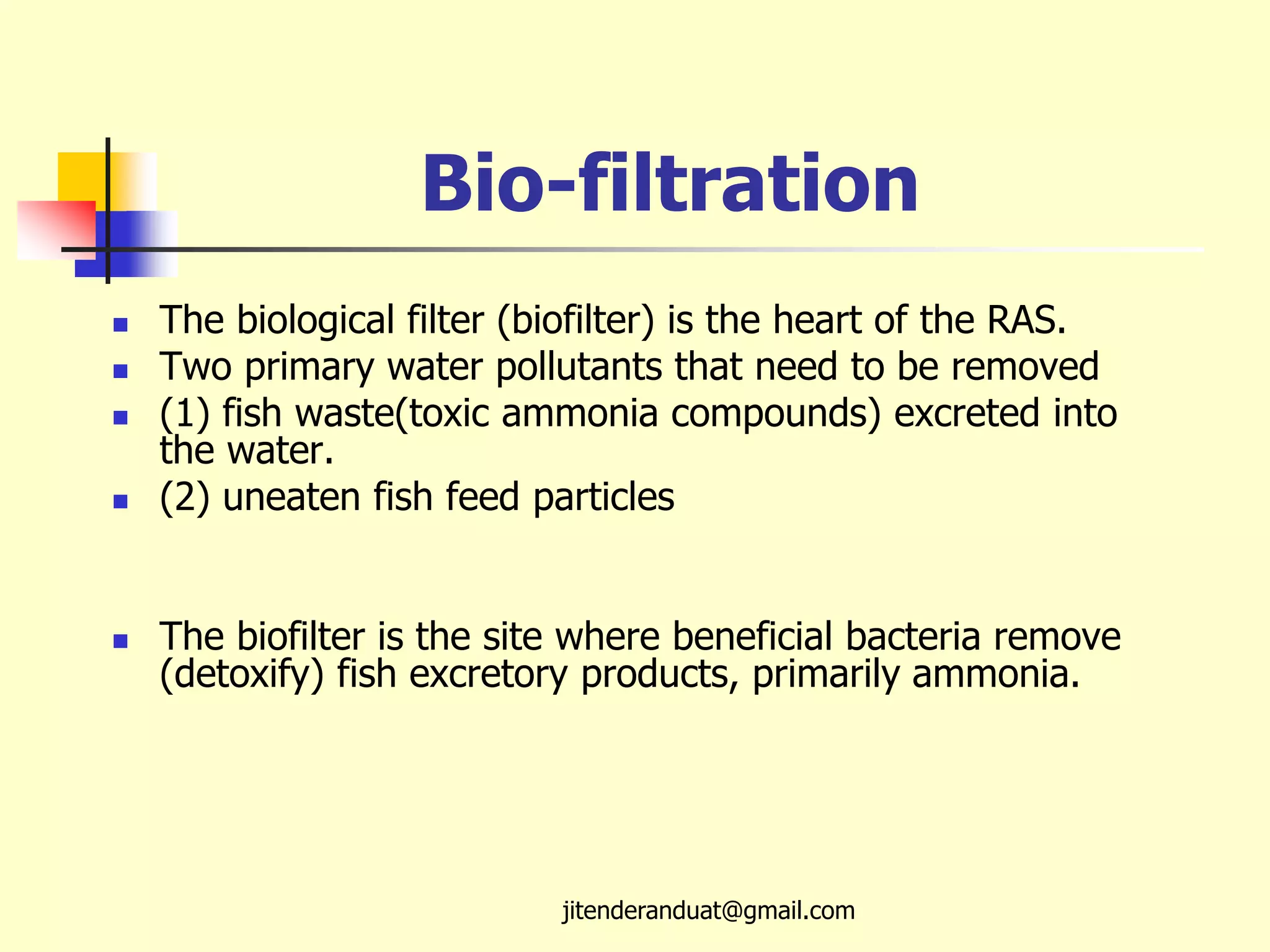 Bio-filtration

- The biological filter (biofilter) is the heart of the RAS.
- Two primary water pollutants that need to be removed
- (1) fish waste(toxic ammonia compounds) excreted into the water.
- (2) uneaten fish feed particles

- The biofilter is the site where beneficial bacteria remove (detoxify) fish excretory products, primarily ammonia.

jitenderanduat@gmail.com